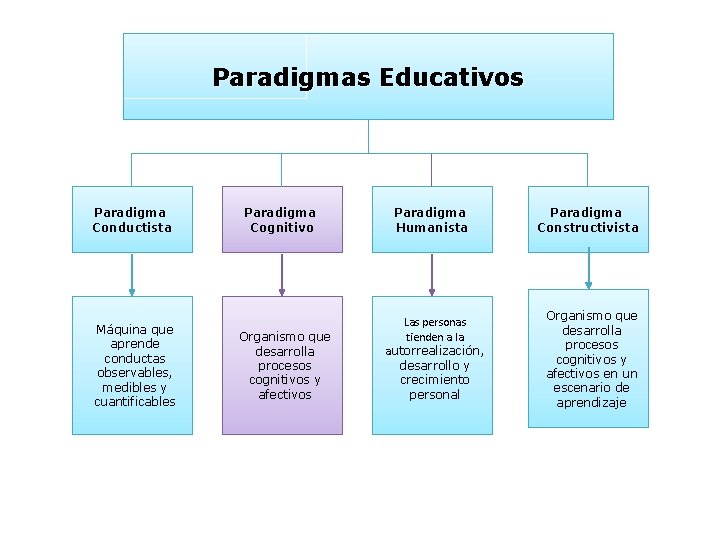 Paradigmas Educativos

Paradigma Conductista

Paradigma Cognitivo

Paradigma Humanista

Paradigma Constructivista

Máquina que aprende conductas observables, medibles y cuantificables

Organismo que desarrolla procesos cognitivos y afectivos

Las personas tienden a la autorrealización, desarrollo y crecimiento personal

Organismo que desarrolla procesos cognitivos y afectivos en un escenario de aprendizaje